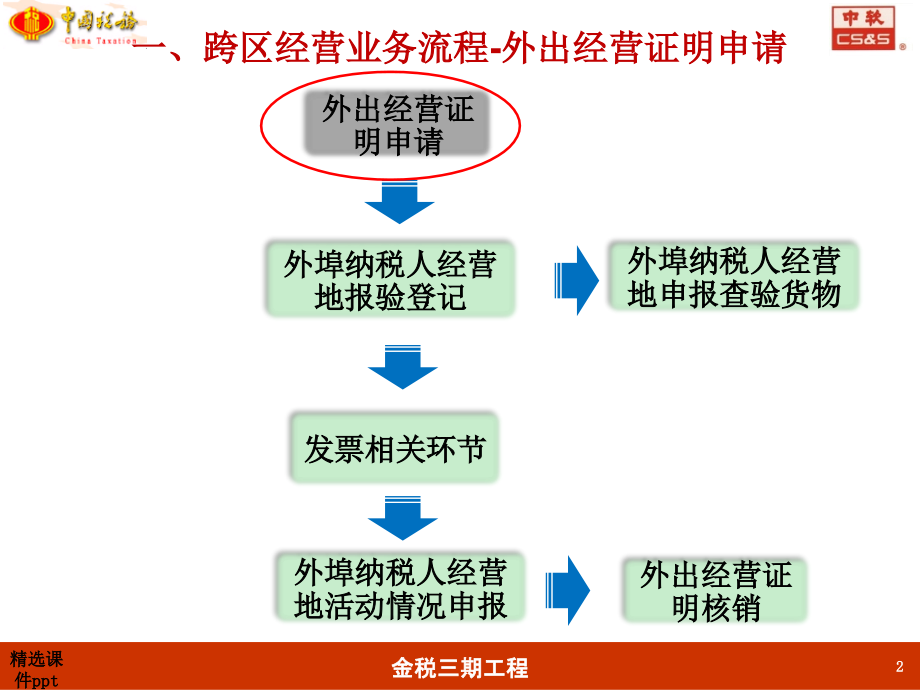 中国税务
China Taxation

中软
CS&S

一、跨区经营业务流程-外出经营证明申请

外出经营证明申请

外埠纳税人经营地报验登记

外埠纳税人经营地申报查验货物

发票相关环节

外埠纳税人经营地活动情况申报

外出经营证明核销

精选课件ppt

金税三期工程

2